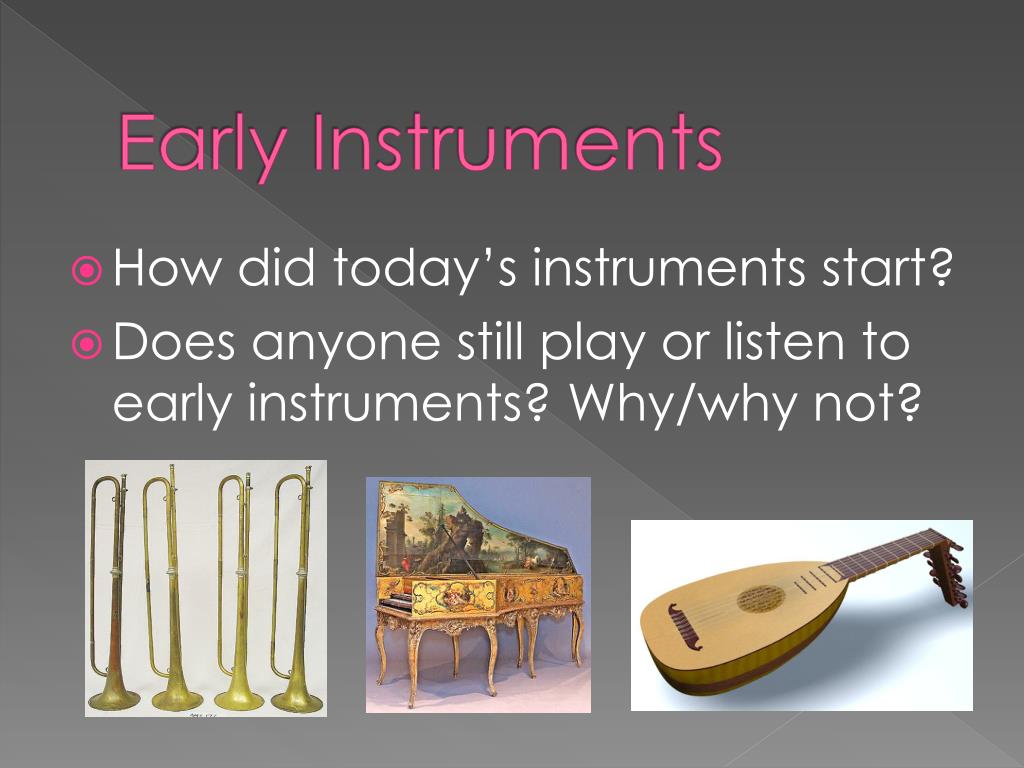 Early Instruments

How did today's instruments start?

Does anyone still play or listen to early instruments? Why/why not?